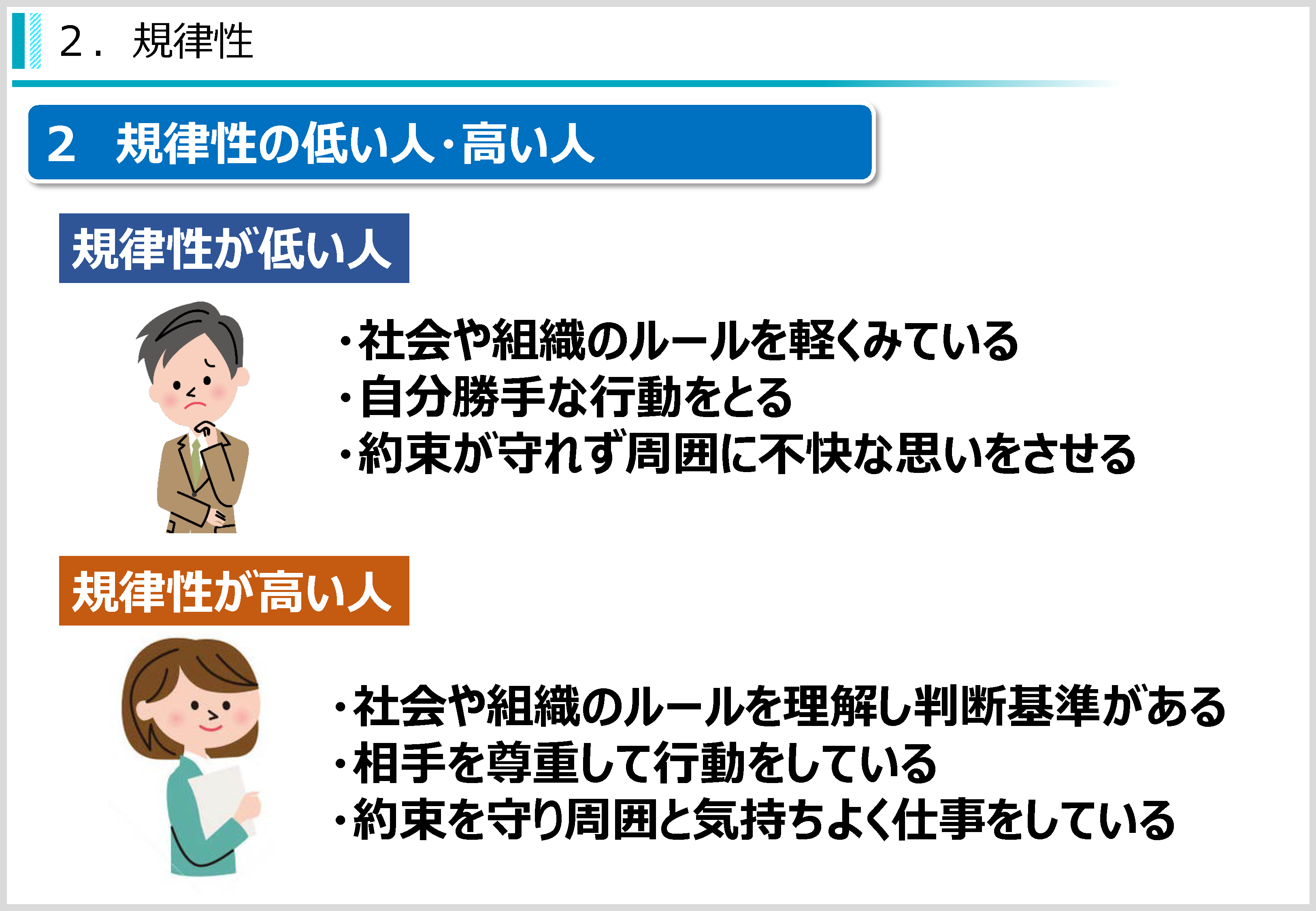 2． 規律性

2　規律性の低い人･高い人

規律性が低い人

･社会や組織のルールを軽くみている
･自分勝手な行動をとる
･約束が守れず周囲に不快な思いをさせる

規律性が高い人

･社会や組織のルールを理解し判断基準がある
･相手を尊重して行動をしている
･約束を守り周囲と気持ちよく仕事をしている